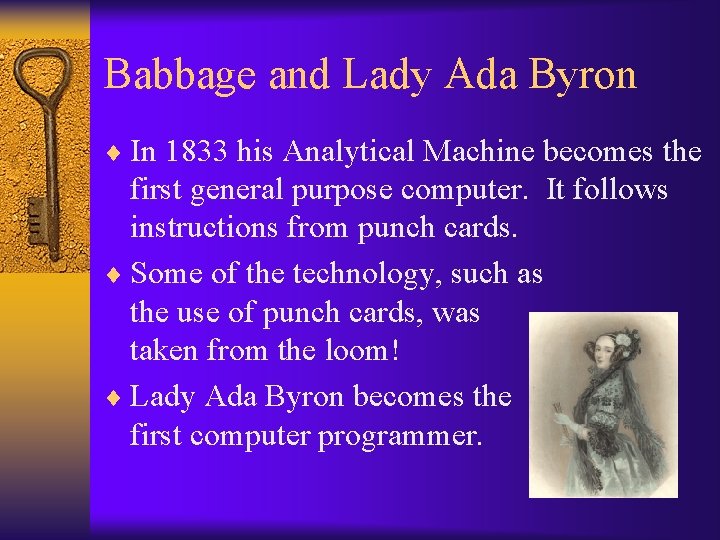 Babbage and Lady Ada Byron

♦ In 1833 his Analytical Machine becomes the first general purpose computer. It follows instructions from punch cards.

♦ Some of the technology, such as the use of punch cards, was taken from the loom!

♦ Lady Ada Byron becomes the first computer programmer.